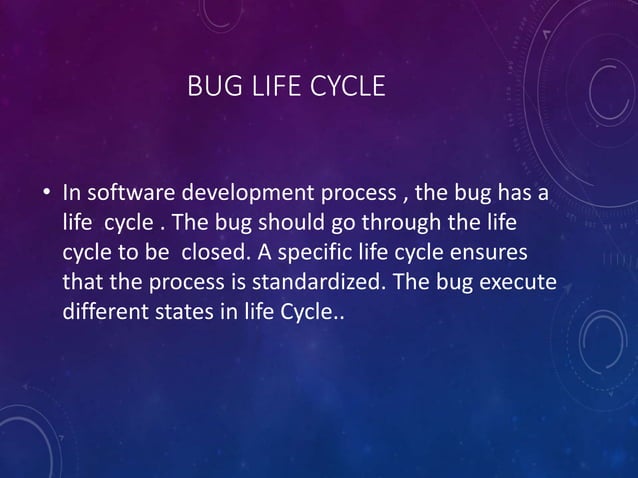 BUG LIFE CYCLE

• In software development process , the bug has a life cycle . The bug should go through the life cycle to be closed. A specific life cycle ensures that the process is standardized. The bug execute different states in life Cycle..